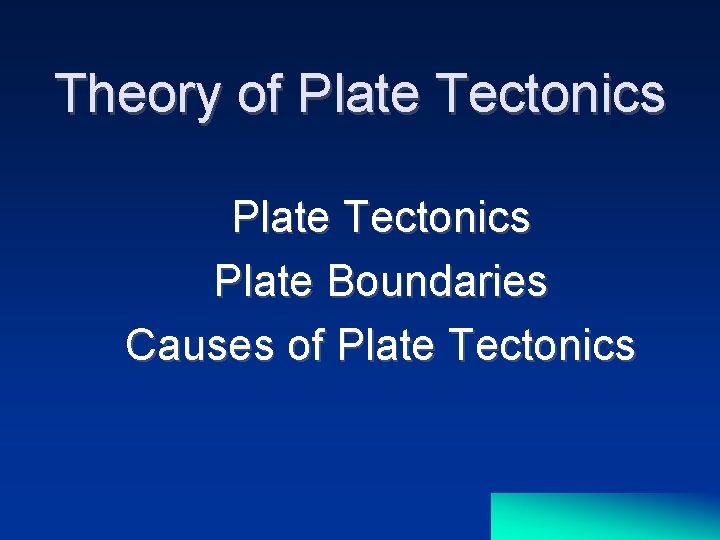 Theory of Plate Tectonics

Plate Tectonics
Plate Boundaries
Causes of Plate Tectonics